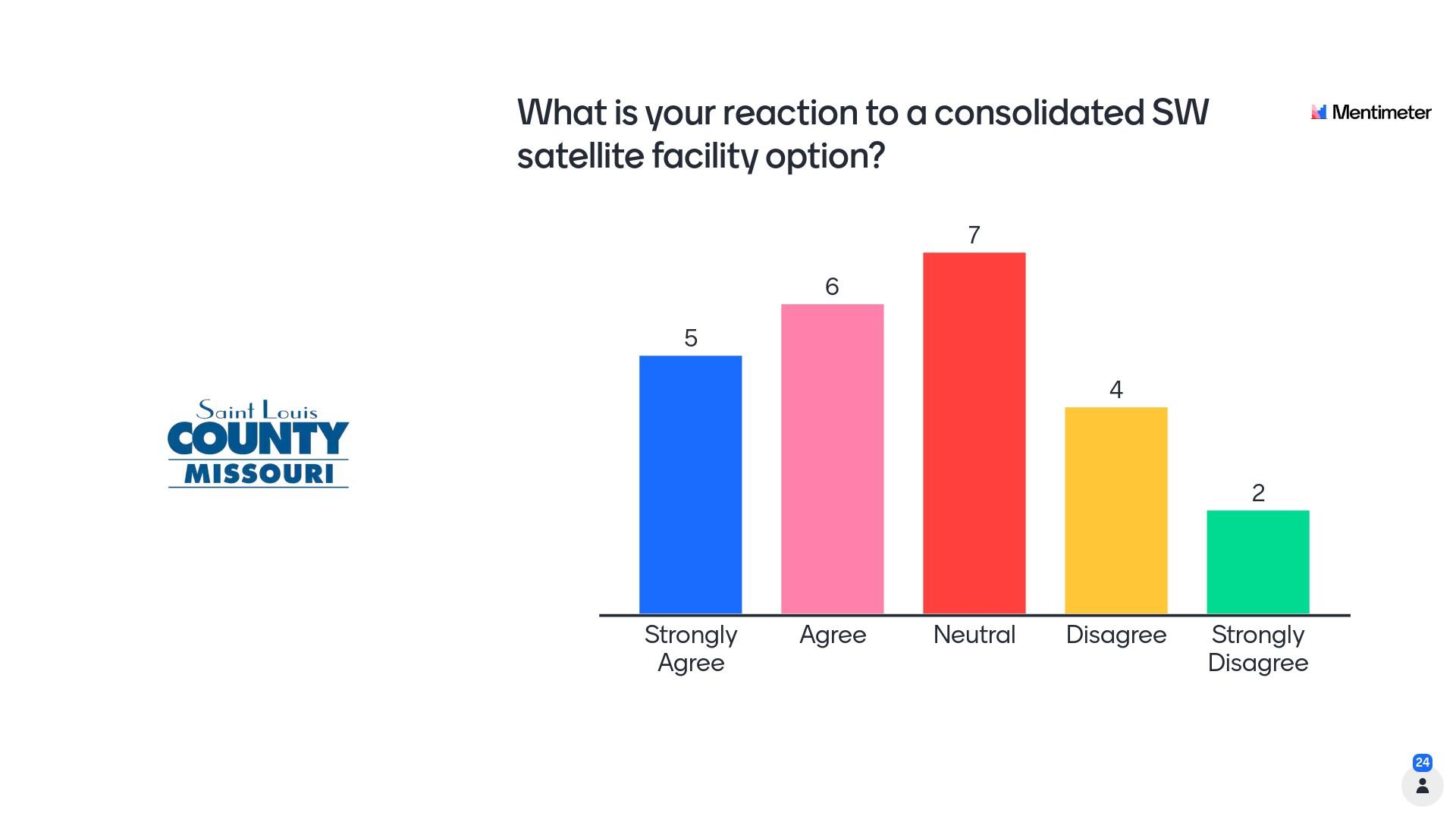 What is your reaction to a consolidated SW satellite facility option?

Mentimeter

Saint Louis
COUNTY
MISSOURI

5
6
7
4
2

Strongly Agree
Agree
Neutral
Disagree
Strongly Disagree

24